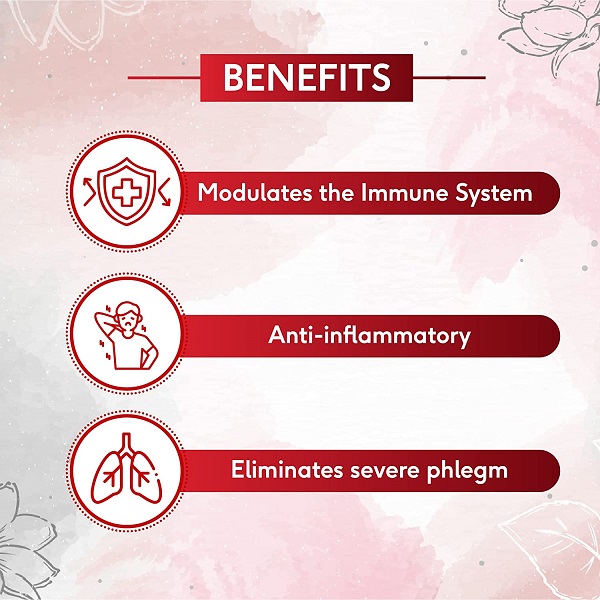 BENEFITS

Modulates the Immune System

Anti-inflammatory

Eliminates severe phlegm